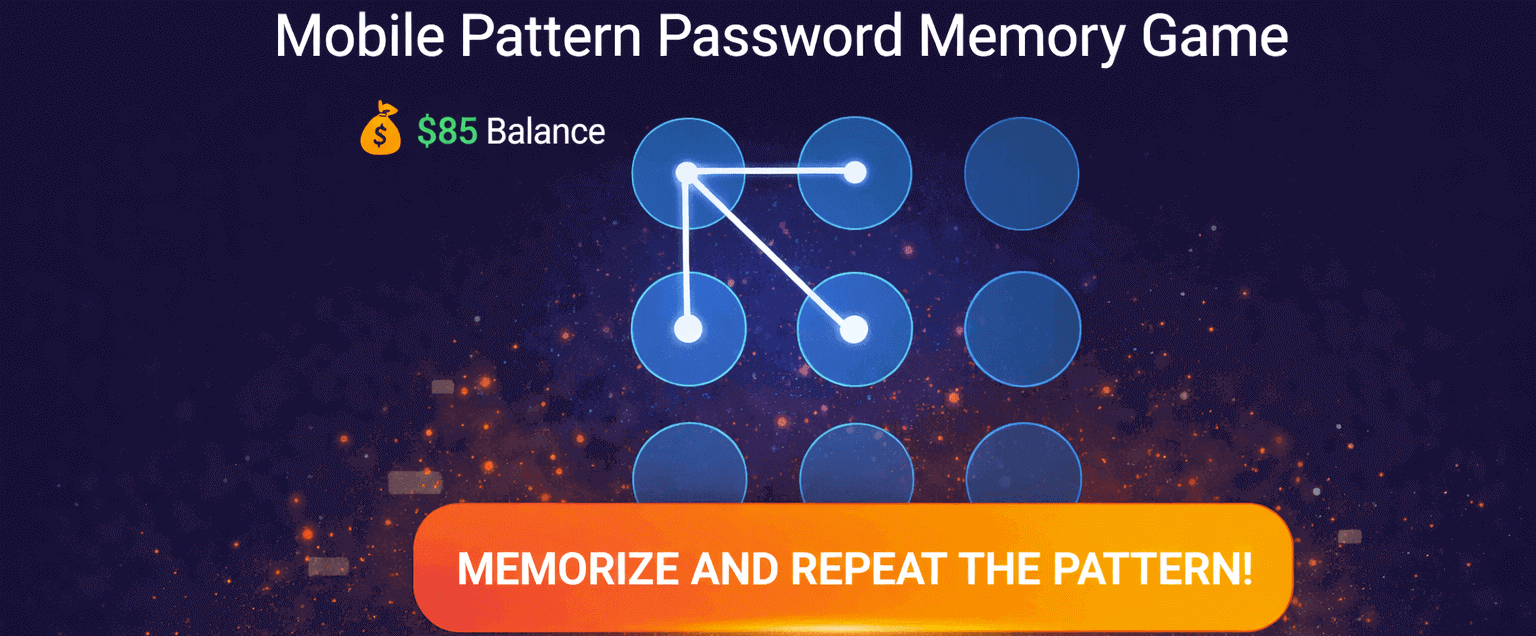 Mobile Pattern Password Memory Game

$85 Balance

MEMORIZE AND REPEAT THE PATTERN!